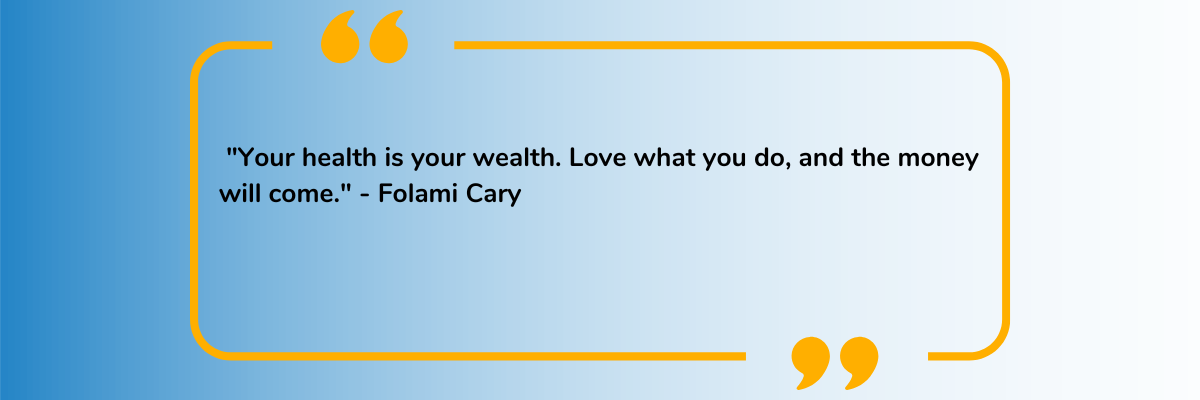 "Your health is your wealth. Love what you do, and the money will come." - Folami Cary